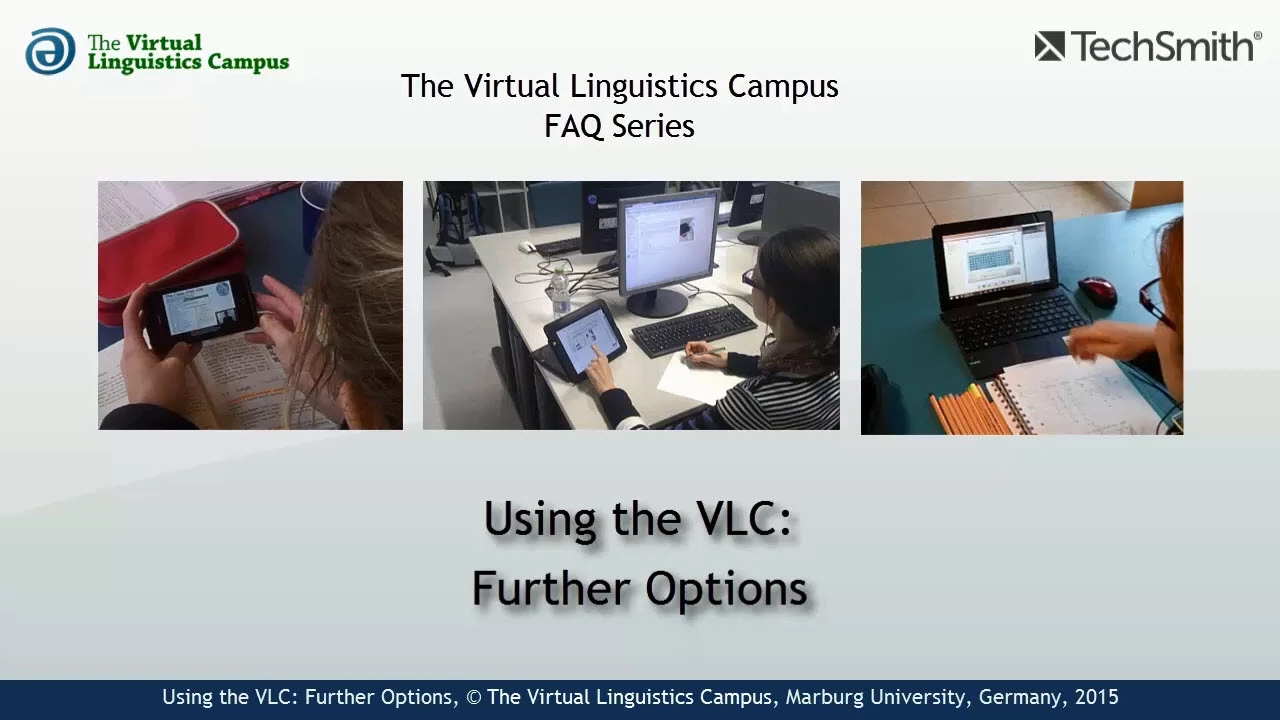 The Virtual Linguistics Campus

TechSmith®

The Virtual Linguistics Campus
FAQ Series

Using the VLC:
Further Options

Using the VLC: Further Options, © The Virtual Linguistics Campus, Marburg University, Germany, 2015